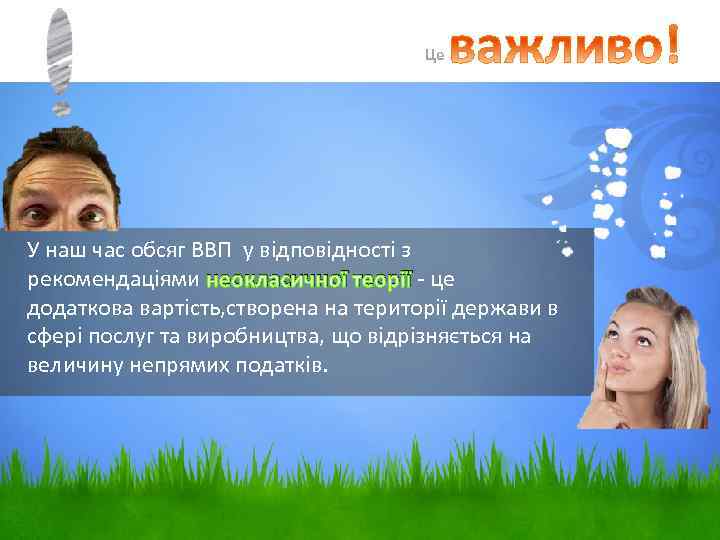 Це важливо!

У наш час обсяг ВВП у відповідності з рекомендаціями неокласичної теорії - це додаткова вартість,створена на території держави в сфері послуг та виробництва, що відрізняється на величину непрямих податків.